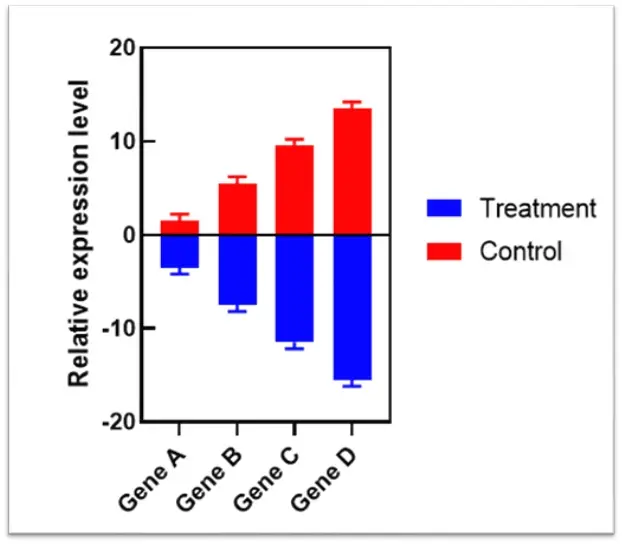 Relative expression level
20
10
0
-10
-20
Gene A
Gene B
Gene C
Gene D
Treatment
Control